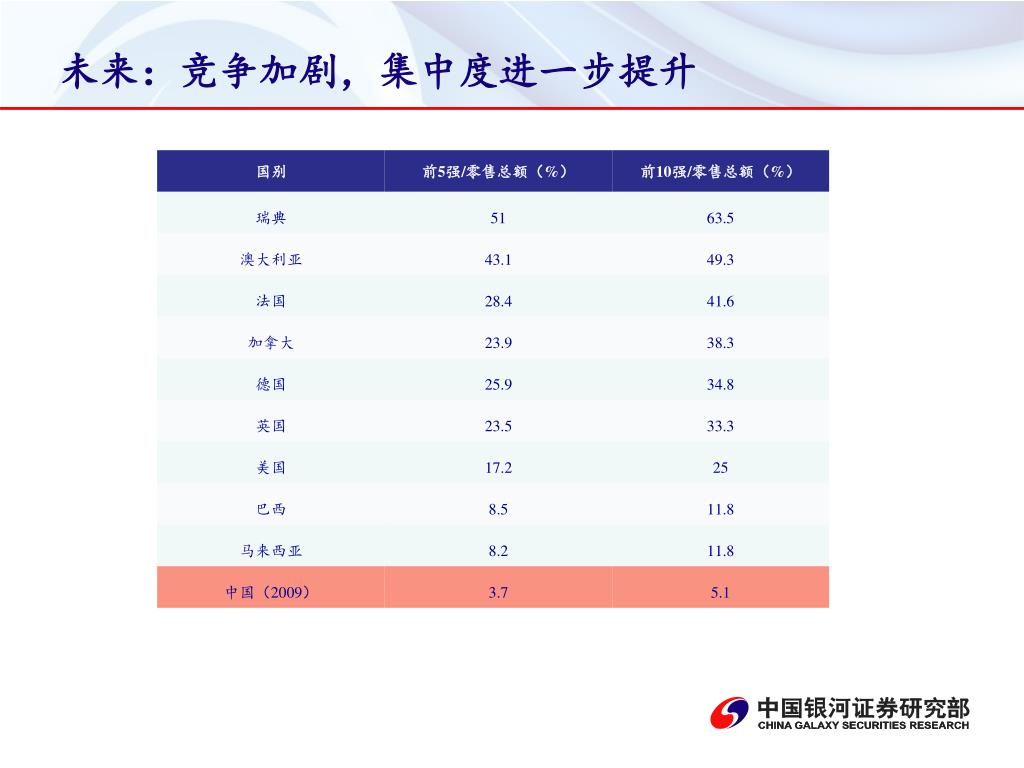 未来：竞争加剧，集中度进一步提升

| 国别 | 前5强/零售总额（%） | 前10强/零售总额（%） |
|---|---|---|
| 瑞典 | 51 | 63.5 |
| 澳大利亚 | 43.1 | 49.3 |
| 法国 | 28.4 | 41.6 |
| 加拿大 | 23.9 | 38.3 |
| 德国 | 25.9 | 34.8 |
| 英国 | 23.5 | 33.3 |
| 美国 | 17.2 | 25 |
| 巴西 | 8.5 | 11.8 |
| 马来西亚 | 8.2 | 11.8 |
| 中国（2009） | 3.7 | 5.1 |

中国银河证券研究部
CHINA GALAXY SECURITIES RESEARCH